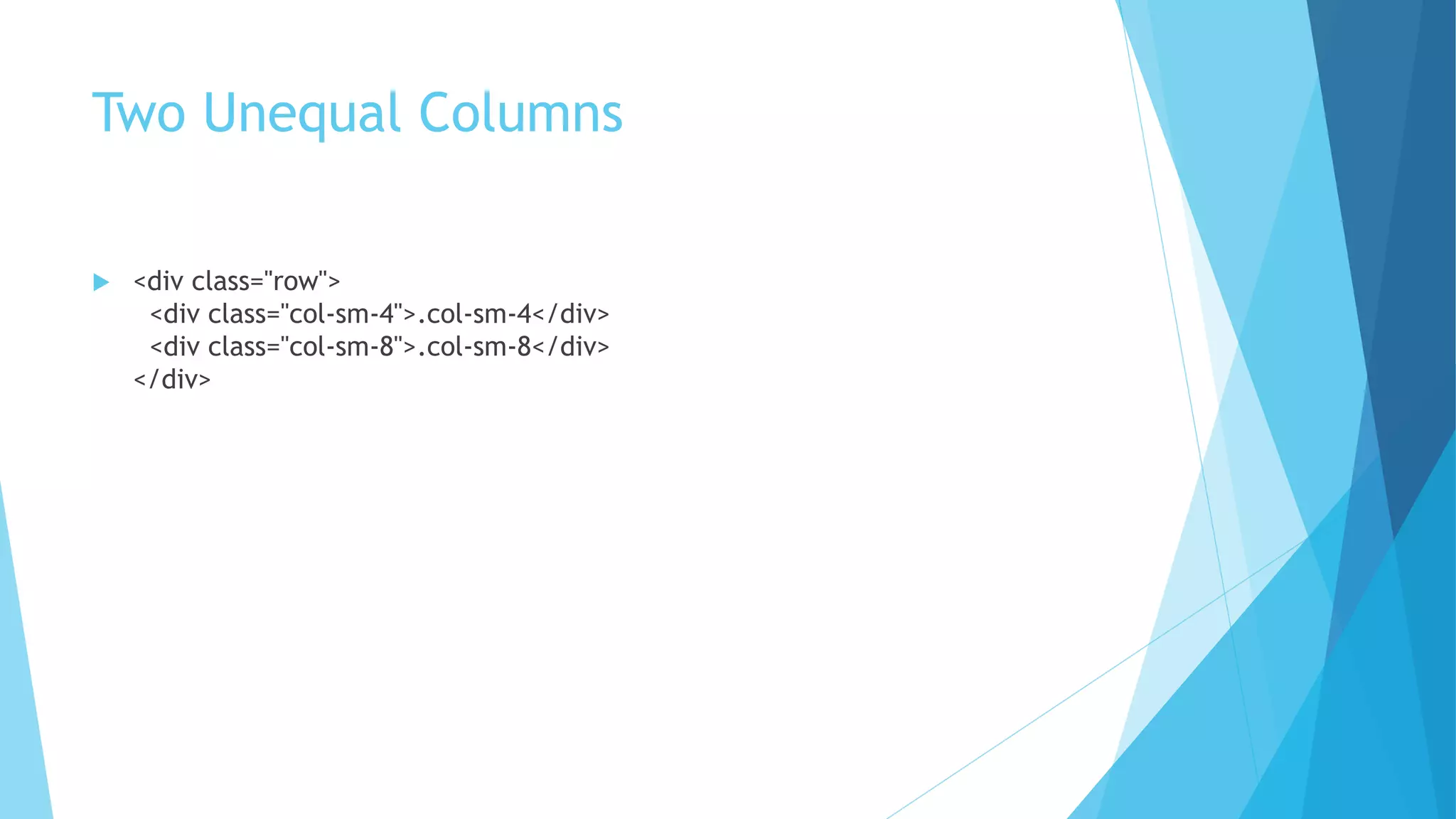 Two Unequal Columns

<div class="row">
<div class="col-sm-4">.col-sm-4</div>
<div class="col-sm-8">.col-sm-8</div>
</div>